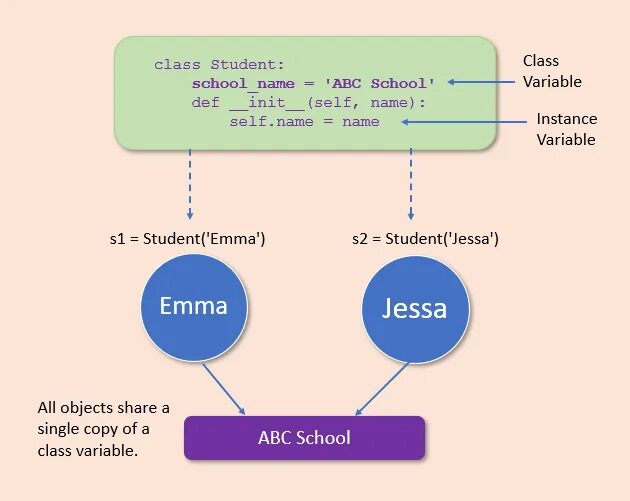 class Student:
    school_name = 'ABC School'
    def __init__(self, name):
        self.name = name

Class Variable

Instance Variable

s1 = Student('Emma')

s2 = Student('Jessa')

Emma

Jessa

All objects share a single copy of a class variable.

ABC School